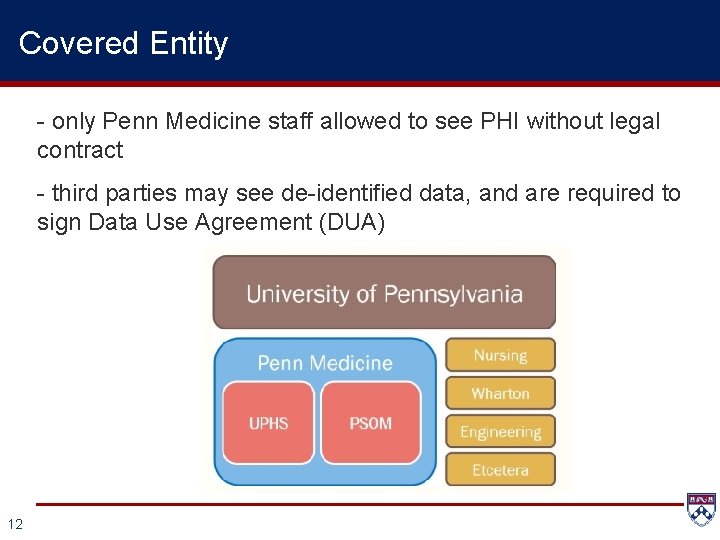 Covered Entity

- only Penn Medicine staff allowed to see PHI without legal contract

- third parties may see de-identified data, and are required to sign Data Use Agreement (DUA)

University of Pennsylvania

Penn Medicine

UPHS

PSOM

Nursing

Wharton

Engineering

Etcetera

12